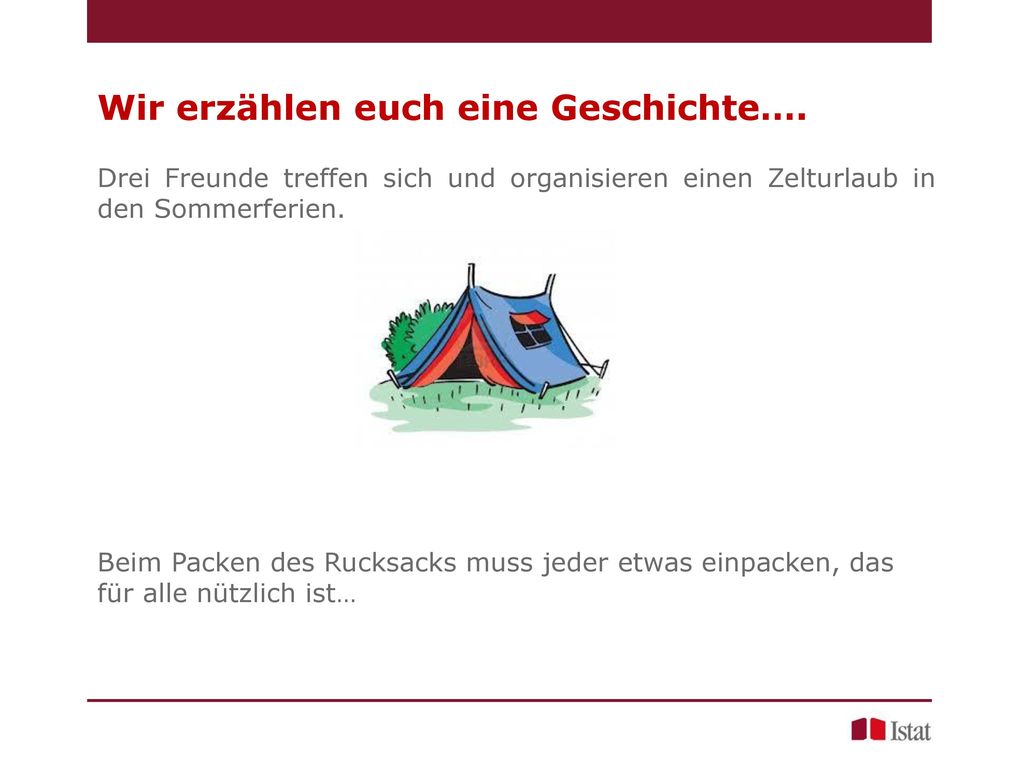 Wir erzählen euch eine Geschichte….

Drei Freunde treffen sich und organisieren einen Zelturlaub in den Sommerferien.

Beim Packen des Rucksacks muss jeder etwas einpacken, das für alle nützlich ist…

Istat